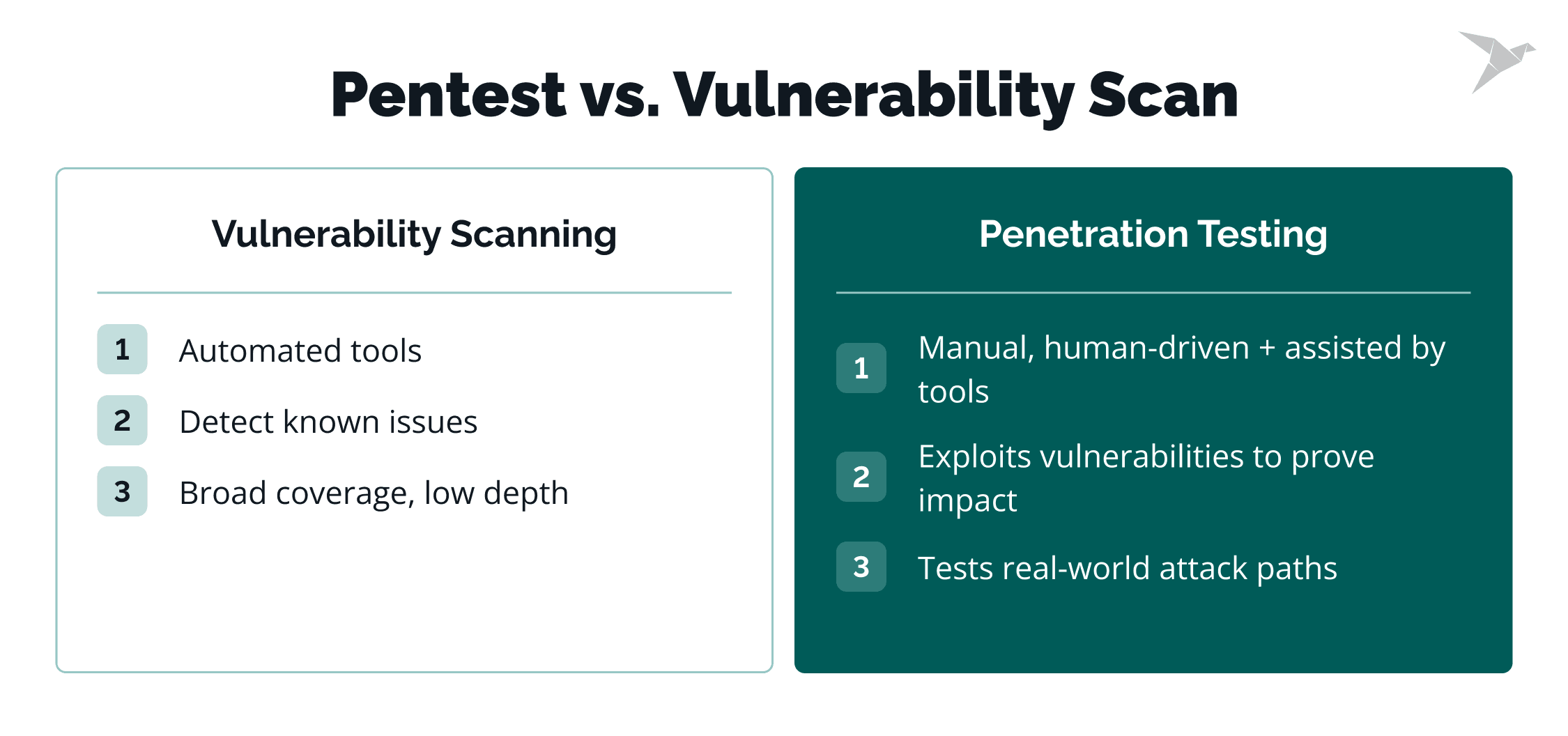 Pentest vs. Vulnerability Scan

Vulnerability Scanning

1 Automated tools

2 Detect known issues

3 Broad coverage, low depth

Penetration Testing

1 Manual, human-driven + assisted by tools

2 Exploits vulnerabilities to prove impact

3 Tests real-world attack paths